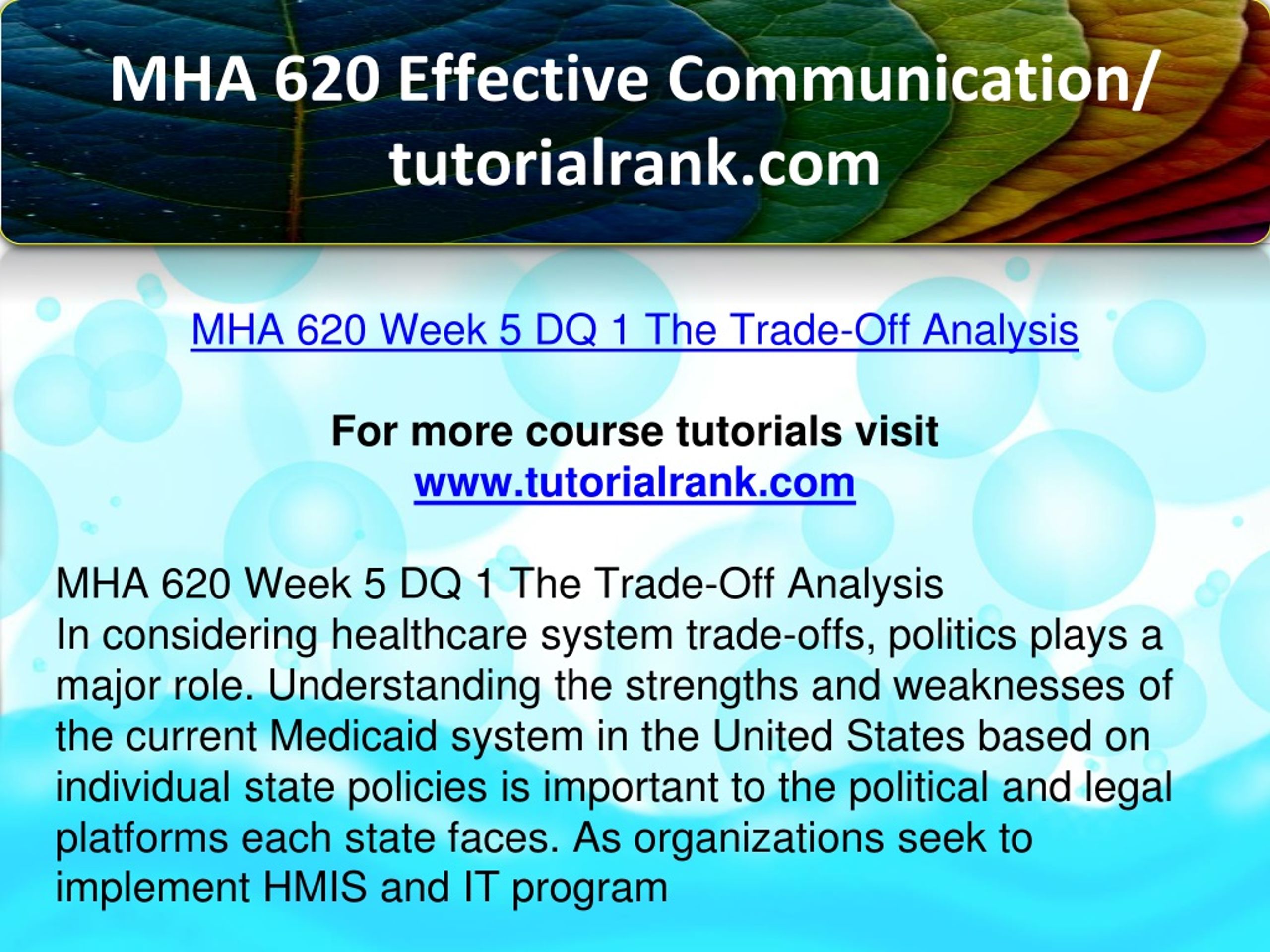 MHA 620 Effective Communication/ tutorialrank.com

MHA 620 Week 5 DQ 1 The Trade-Off Analysis

For more course tutorials visit
www.tutorialrank.com

MHA 620 Week 5 DQ 1 The Trade-Off Analysis
In considering healthcare system trade-offs, politics plays a major role. Understanding the strengths and weaknesses of the current Medicaid system in the United States based on individual state policies is important to the political and legal platforms each state faces. As organizations seek to implement HMIS and IT program